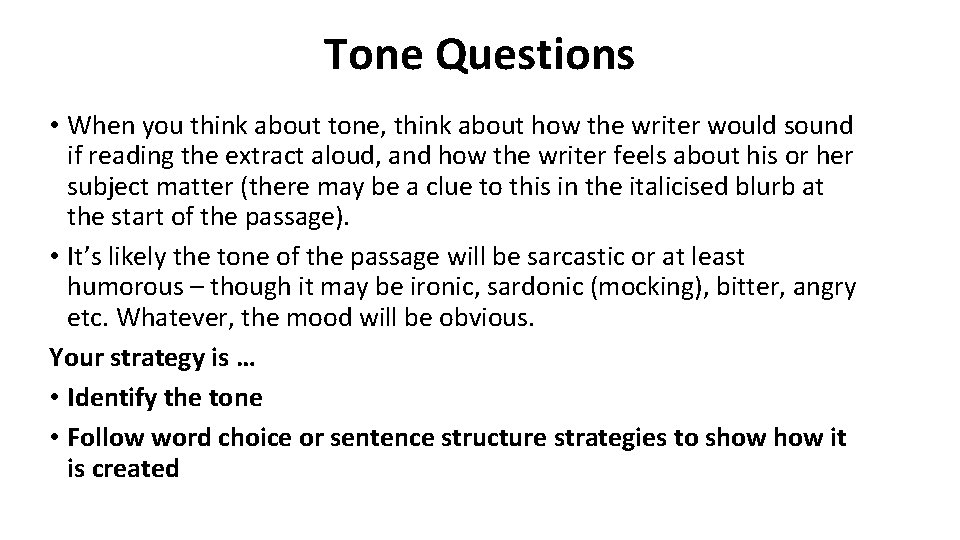 Tone Questions

• When you think about tone, think about how the writer would sound if reading the extract aloud, and how the writer feels about his or her subject matter (there may be a clue to this in the italicised blurb at the start of the passage).

• It's likely the tone of the passage will be sarcastic or at least humorous – though it may be ironic, sardonic (mocking), bitter, angry etc. Whatever, the mood will be obvious.

Your strategy is …

• Identify the tone

• Follow word choice or sentence structure strategies to show how it is created